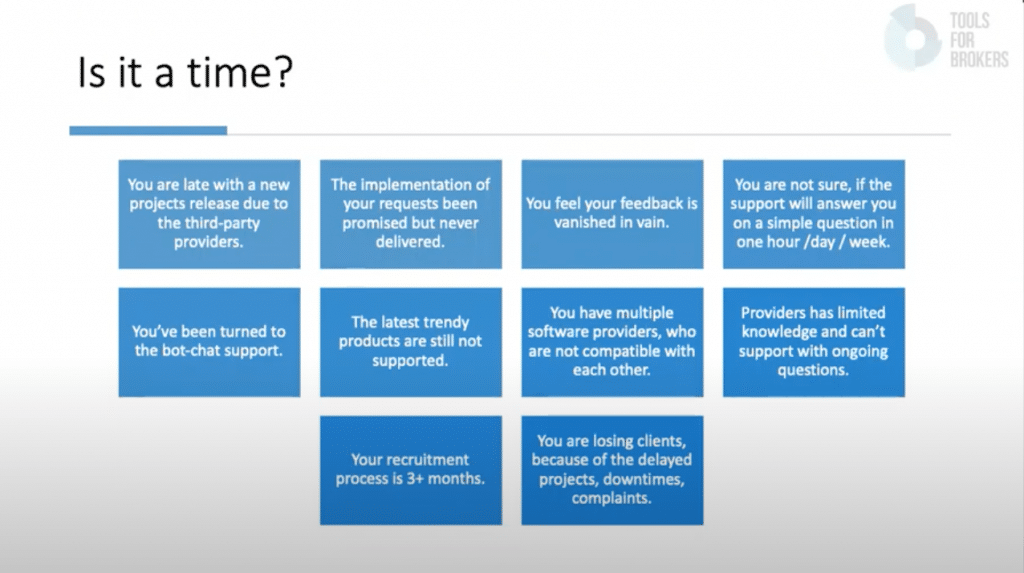 TOOLS FOR BROKERS

Is it a time?

You are late with a new projects release due to the third-party providers.

The implementation of your requests been promised but never delivered.

You feel your feedback is vanished in vain.

You are not sure, if the support will answer you on a simple question in one hour /day / week.

You've been turned to the bot-chat support.

The latest trendy products are still not supported.

You have multiple software providers, who are not compatible with each other.

Providers has limited knowledge and can't support with ongoing questions.

Your recruitment process is 3+ months.

You are losing clients, because of the delayed projects, downtimes, complaints.